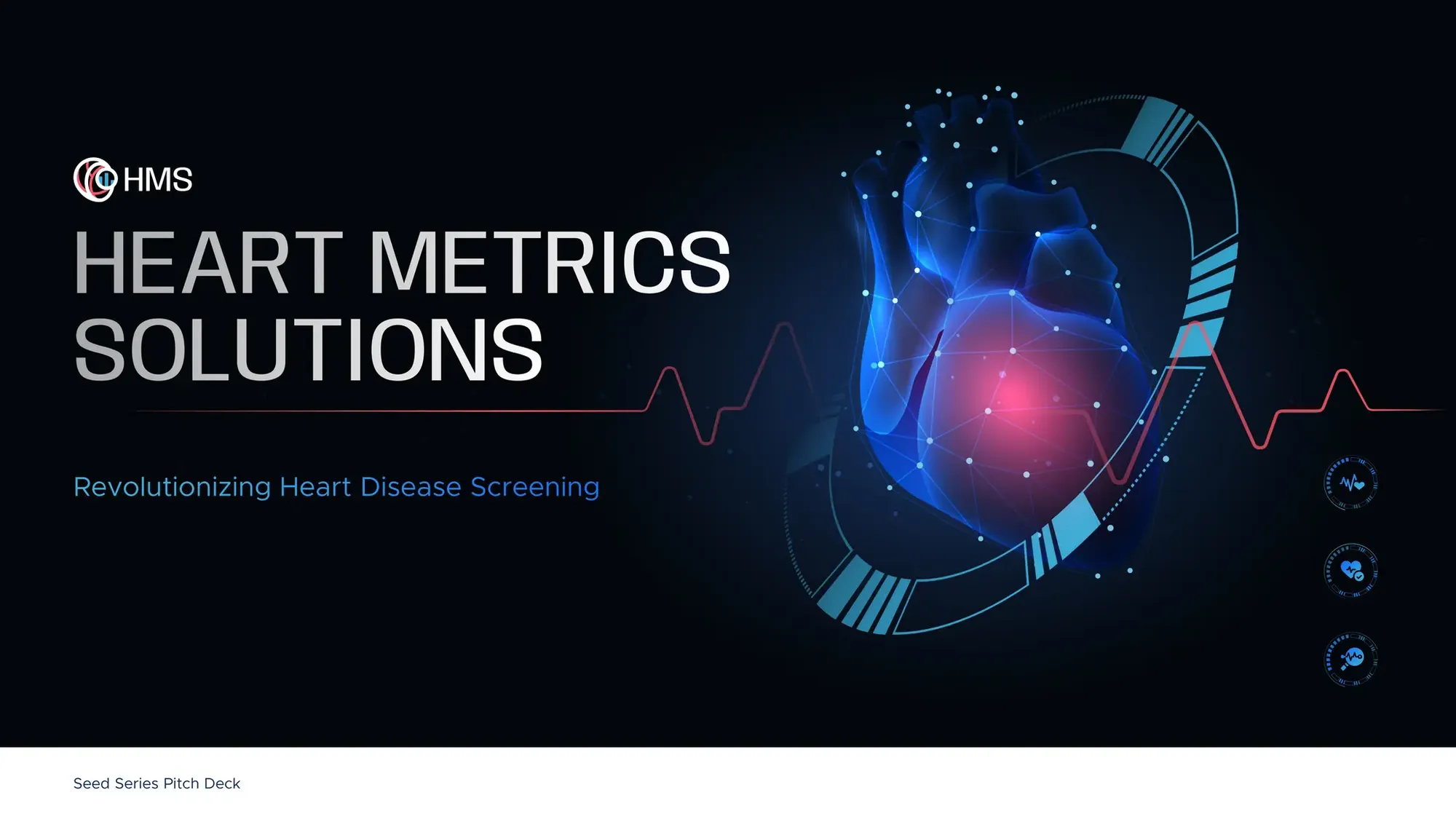 HMS

HEART METRICS SOLUTIONS

Revolutionizing Heart Disease Screening

Seed Series Pitch Deck